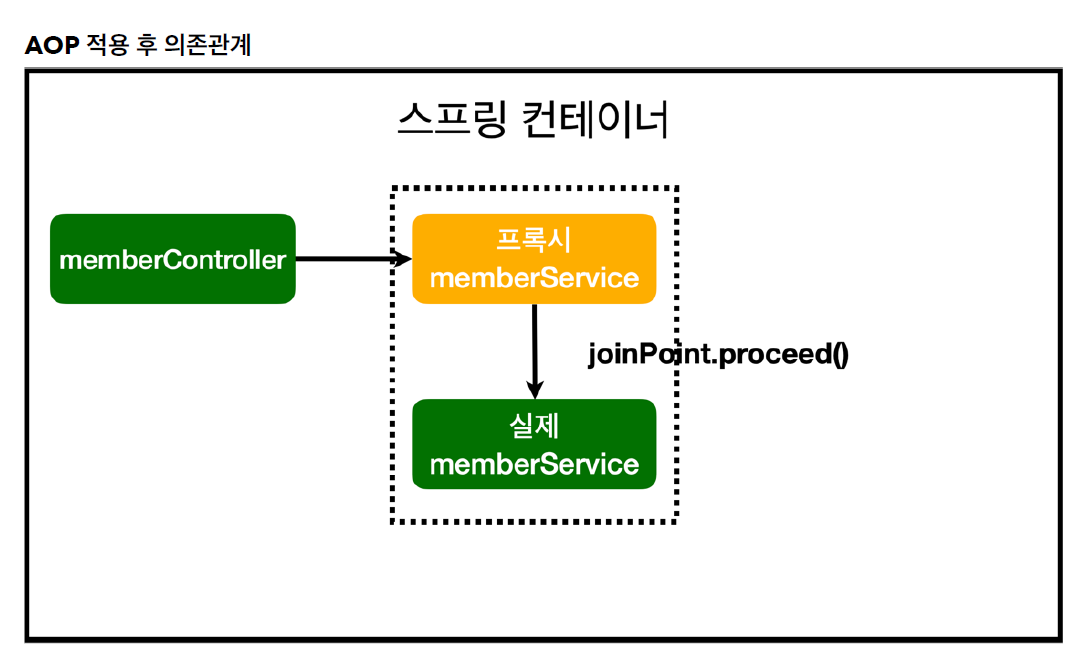 AOP 적용 후 의존관계

스프링 컨테이너

memberController

프록시
memberService

joinPoint.proceed()

실제
memberService